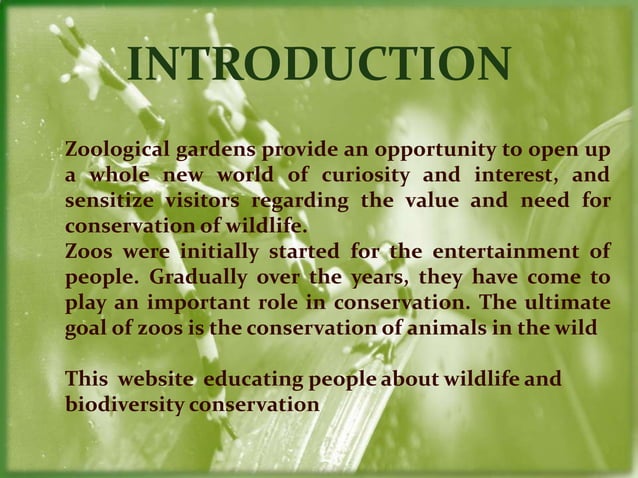 INTRODUCTION

Zoological gardens provide an opportunity to open up a whole new world of curiosity and interest, and sensitize visitors regarding the value and need for conservation of wildlife.
Zoos were initially started for the entertainment of people. Gradually over the years, they have come to play an important role in conservation. The ultimate goal of zoos is the conservation of animals in the wild

This website educating people about wildlife and biodiversity conservation